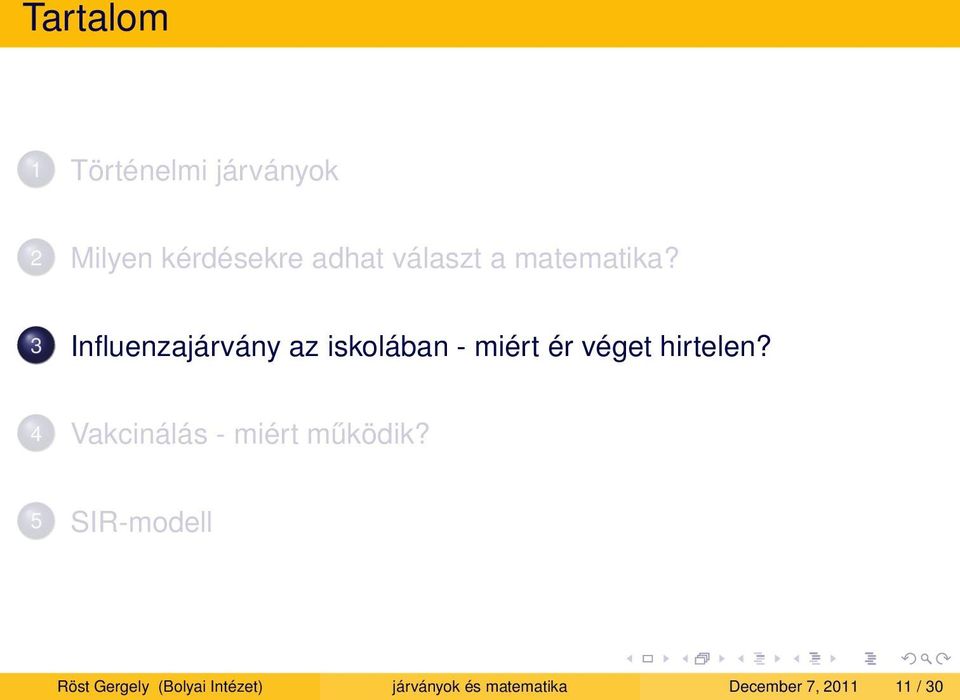 Tartalom

1 Történelmi járványok

2 Milyen kérdésekre adhat választ a matematika?

3 Influenzajárvány az iskolában - miért ér véget hirtelen?

4 Vakcinálás - miért működik?

5 SIR-modell

Röst Gergely (Bolyai Intézet) járványok és matematika December 7, 2011 11 / 30